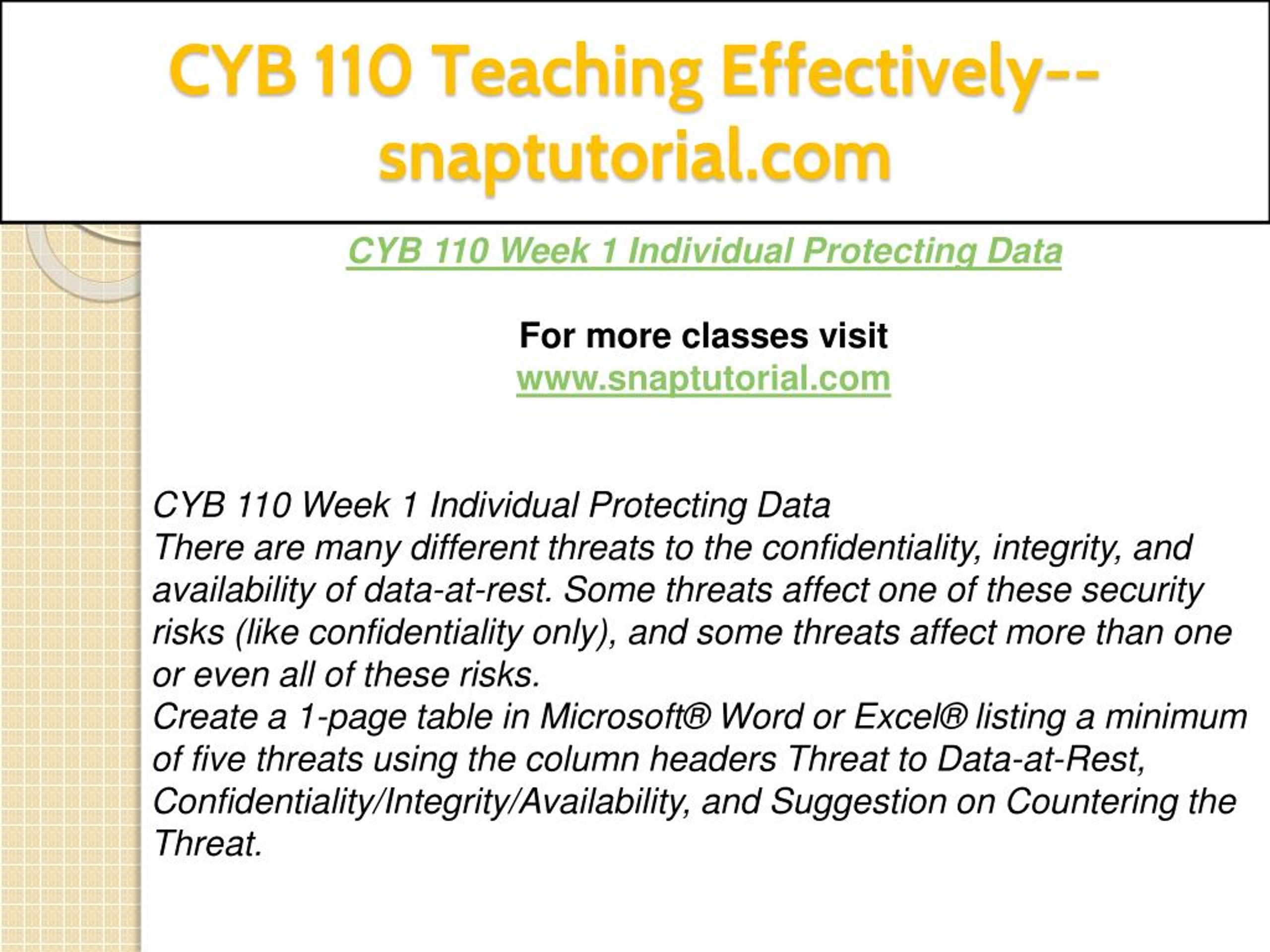 CYB 110 Teaching Effectively--snaptutorial.com

CYB 110 Week 1 Individual Protecting Data

For more classes visit
www.snaptutorial.com

CYB 110 Week 1 Individual Protecting Data
There are many different threats to the confidentiality, integrity, and availability of data-at-rest. Some threats affect one of these security risks (like confidentiality only), and some threats affect more than one or even all of these risks.
Create a 1-page table in Microsoft® Word or Excel® listing a minimum of five threats using the column headers Threat to Data-at-Rest, Confidentiality/Integrity/Availability, and Suggestion on Countering the Threat.